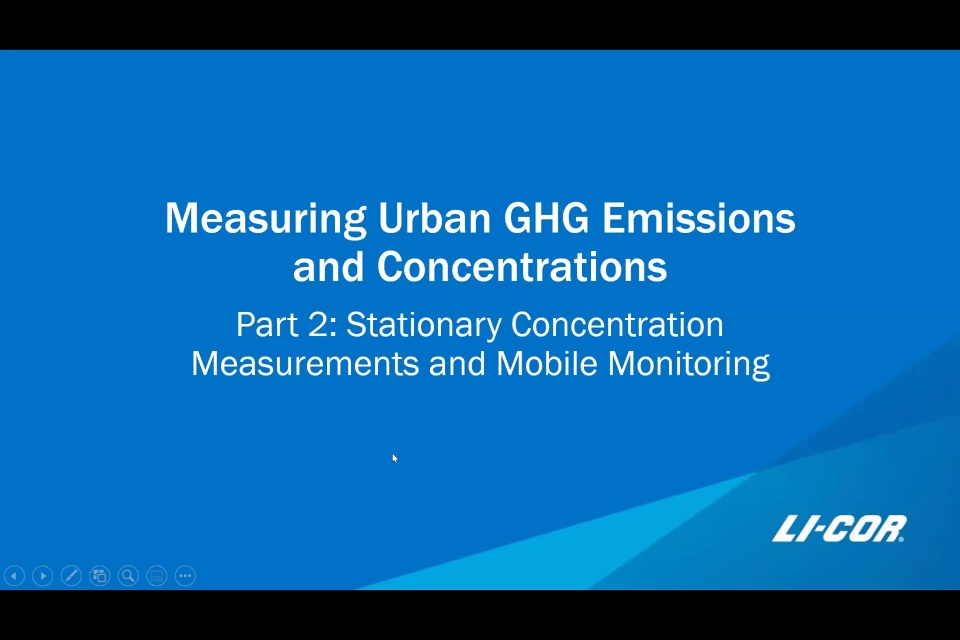 Measuring Urban GHG Emissions and Concentrations

Part 2: Stationary Concentration Measurements and Mobile Monitoring

LI-COR